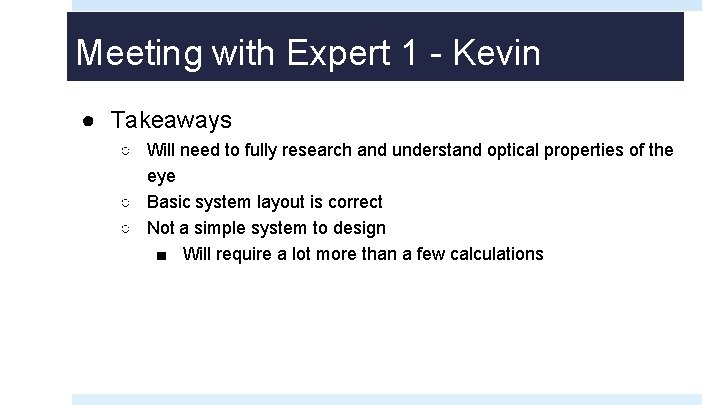 Meeting with Expert 1 - Kevin

• Takeaways
• Will need to fully research and understand optical properties of the eye
• Basic system layout is correct
• Not a simple system to design
• Will require a lot more than a few calculations